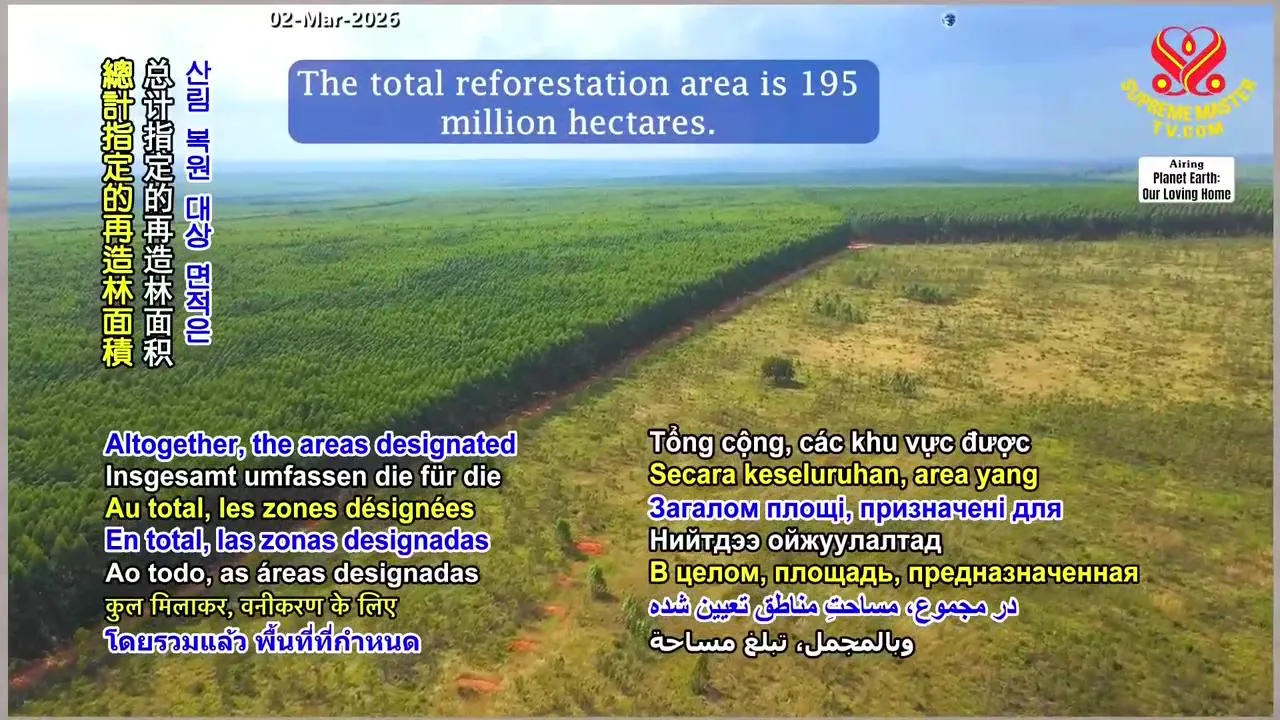 02-Mar-2026

總計指定的再造林面積
总计指定的再造林面积
산림 복원 대상 면적은

The total reforestation area is 195 million hectares.

SUPREME MASTER TV.COM

Airing
Planet Earth: Our Loving Home

Altogether, the areas designated
Insgesamt umfassen die für die
Au total, les zones désignées
En total, las zonas designadas
Ao todo, as áreas designadas
कुल मिलाकर, वनीकरण के लिए
โดยรวมแล้ว พื้นที่ที่กำหนด

Tổng cộng, các khu vực được
Secara keseluruhan, area yang
Загалом площі, призначені для
Нийтдээ ойжуулалтад
В целом, площадь, предназначенная
در مجموع، مساحتِ مناطق تعیین شده
وبالمجمل، تبلغ مساحة